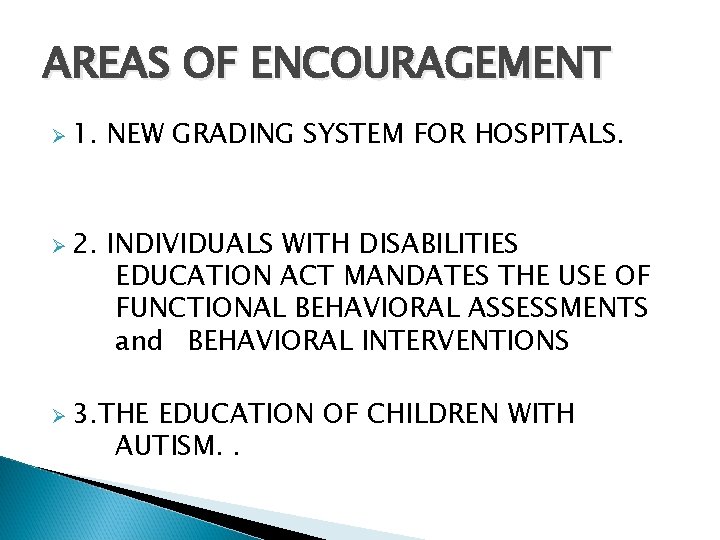 AREAS OF ENCOURAGEMENT

1. NEW GRADING SYSTEM FOR HOSPITALS.

2. INDIVIDUALS WITH DISABILITIES EDUCATION ACT MANDATES THE USE OF FUNCTIONAL BEHAVIORAL ASSESSMENTS and BEHAVIORAL INTERVENTIONS

3.THE EDUCATION OF CHILDREN WITH AUTISM. .